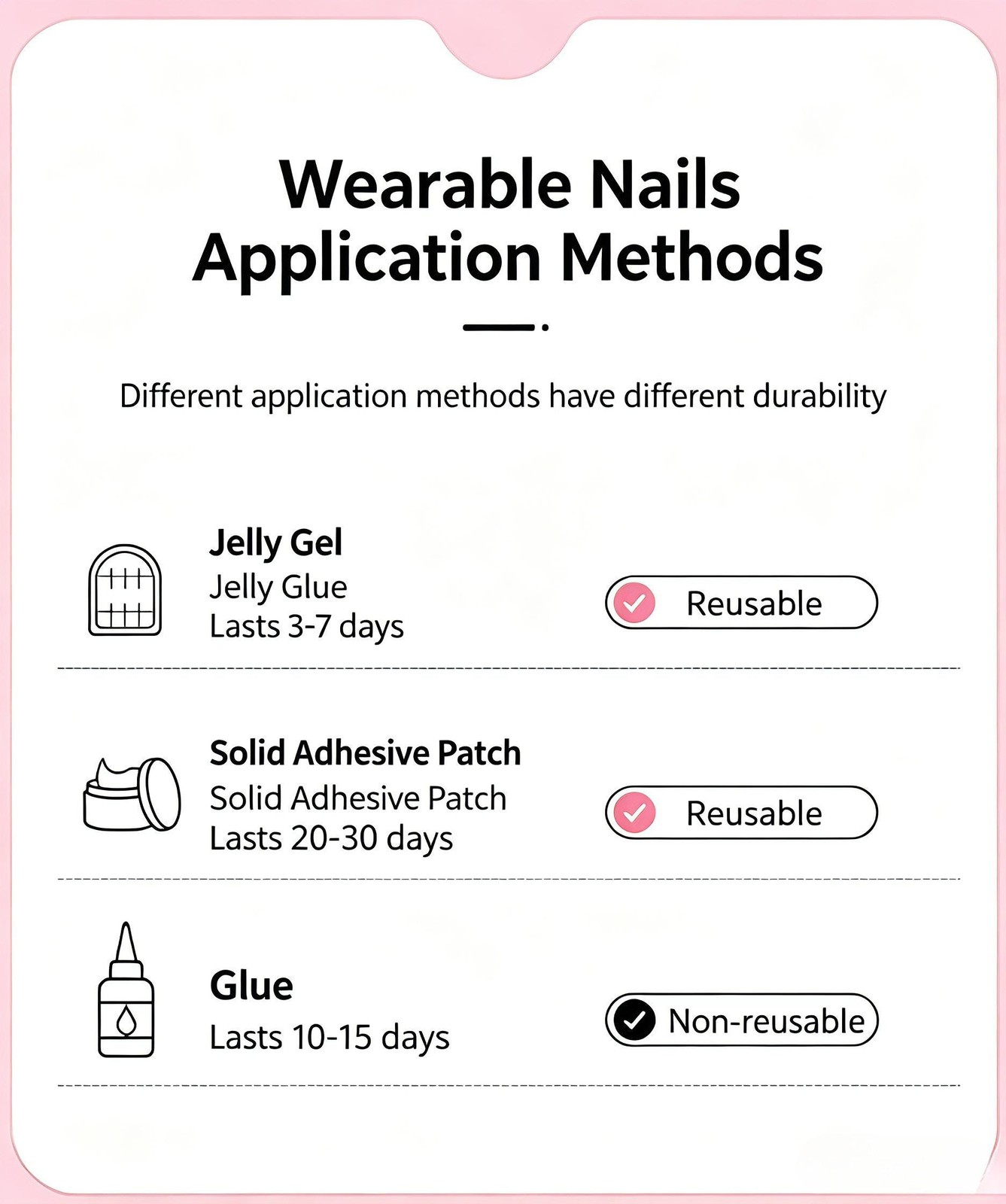 Wearable Nails
Application Methods

Different application methods have different durability

Jelly Gel
Jelly Glue
Lasts 3-7 days

Reusable

Solid Adhesive Patch
Solid Adhesive Patch
Lasts 20-30 days

Reusable

Glue
Lasts 10-15 days

Non-reusable